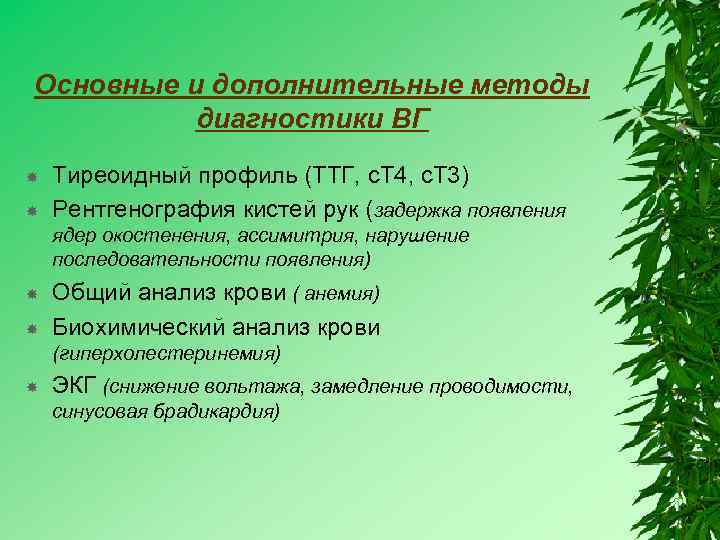 Основные и дополнительные методы диагностики ВГ

Тиреоидный профиль (ТТГ, сТ4, сТ3)

Рентгенография кистей рук (задержка появления ядер окостенения, ассимитрия, нарушение последовательности появления)

Общий анализ крови ( анемия)

Биохимический анализ крови (гиперхолестеринемия)

ЭКГ (снижение вольтажа, замедление проводимости, синусовая брадикардия)